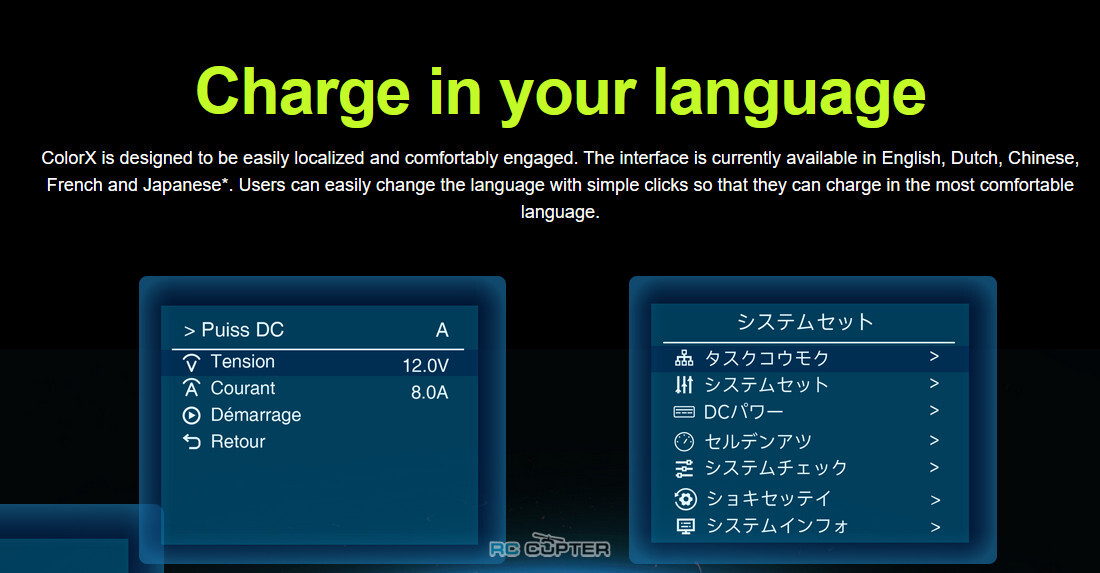 Charge in your language

ColorX is designed to be easily localized and comfortably engaged. The interface is currently available in English, Dutch, Chinese, French and Japanese*. Users can easily change the language with simple clicks so that they can charge in the most comfortable language.

> Puiss DC A
Tension 12.0V
Courant 8.0A
Démarrage
Retour

システムセット
タスクコウモク >
システムセット >
DCパワー >
セルデンアツ >
システムチェック >
ショキセッテイ >
システムインフォ >

RC COPTER